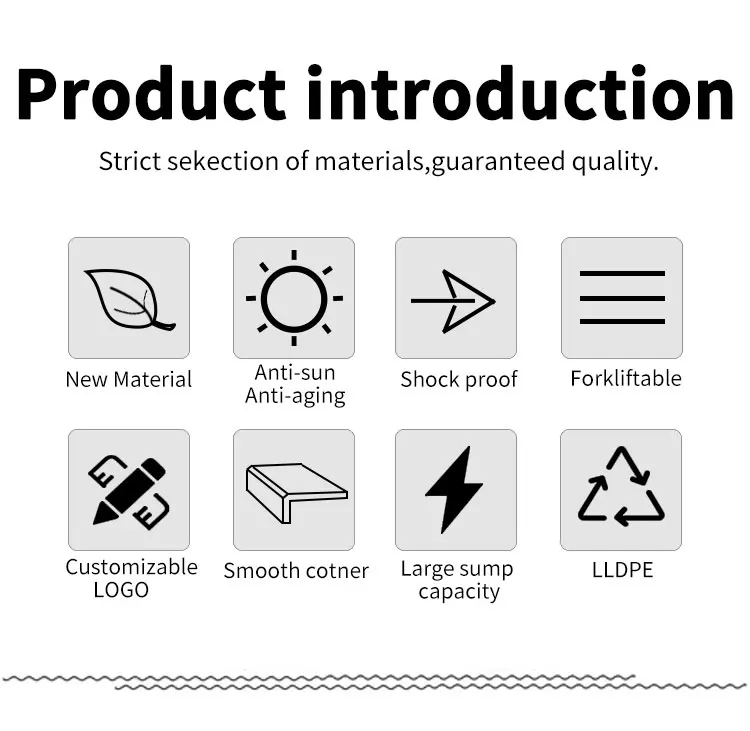 Product introduction

Strict sekection of materials,guaranteed quality.

New Material

Anti-sun
Anti-aging

Shock proof

Forkliftable

Customizable
LOGO

Smooth cotner

Large sump
capacity

LLDPE